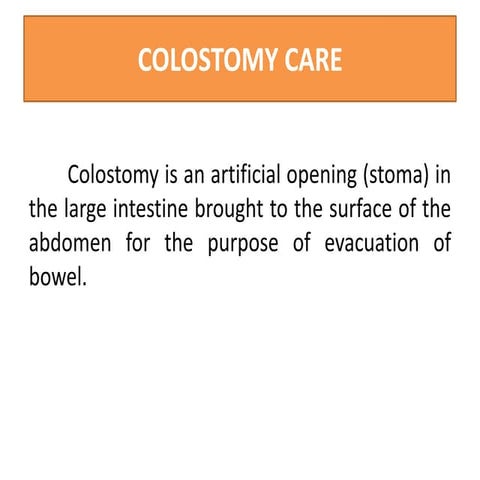 COLOSTOMY CARE

Colostomy is an artificial opening (stoma) in the large intestine brought to the surface of the abdomen for the purpose of evacuation of bowel.